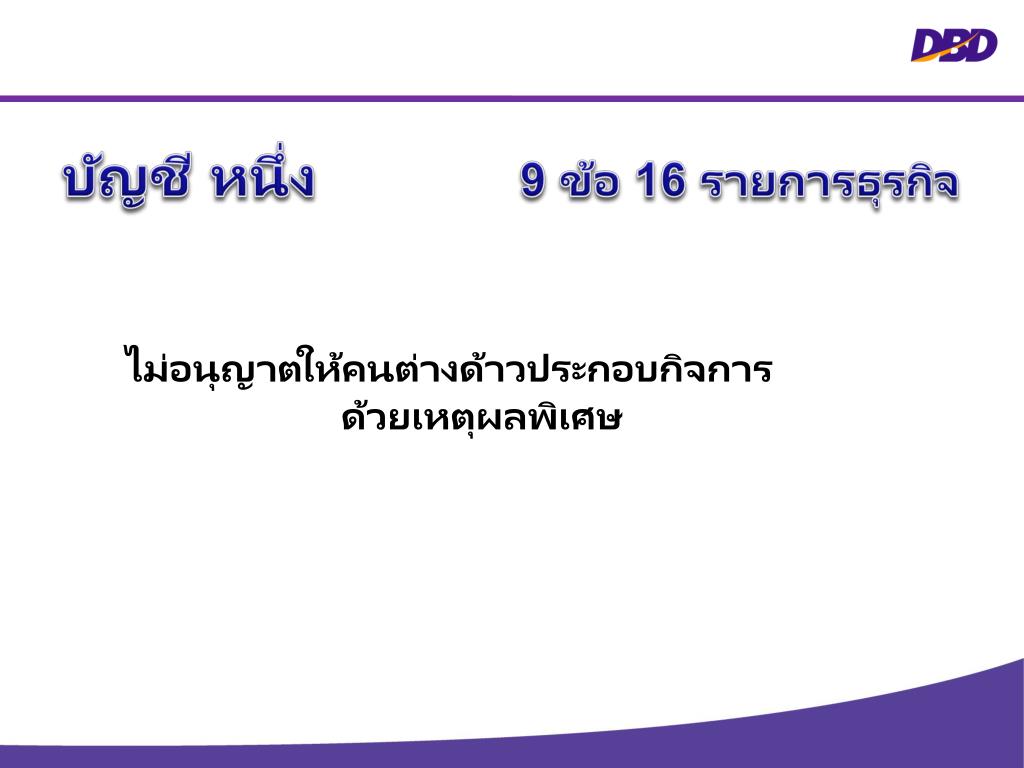 DBD

บัญชี หนึ่ง 9 ข้อ 16 รายการธุรกิจ

ไม่อนุญาตให้คนต่างด้าวประกอบกิจการ
ด้วยเหตุผลพิเศษ